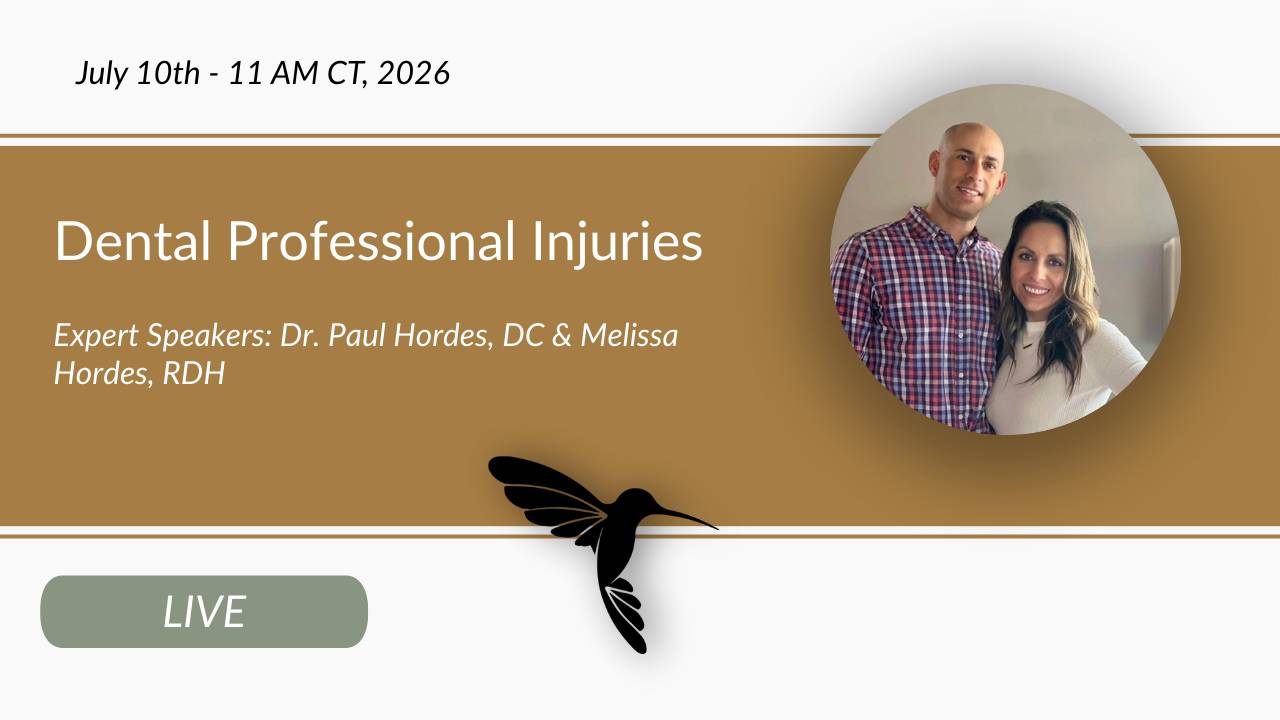 July 10th - 11 AM CT, 2026

Dental Professional Injuries

Expert Speakers: Dr. Paul Hordes, DC & Melissa Hordes, RDH

LIVE